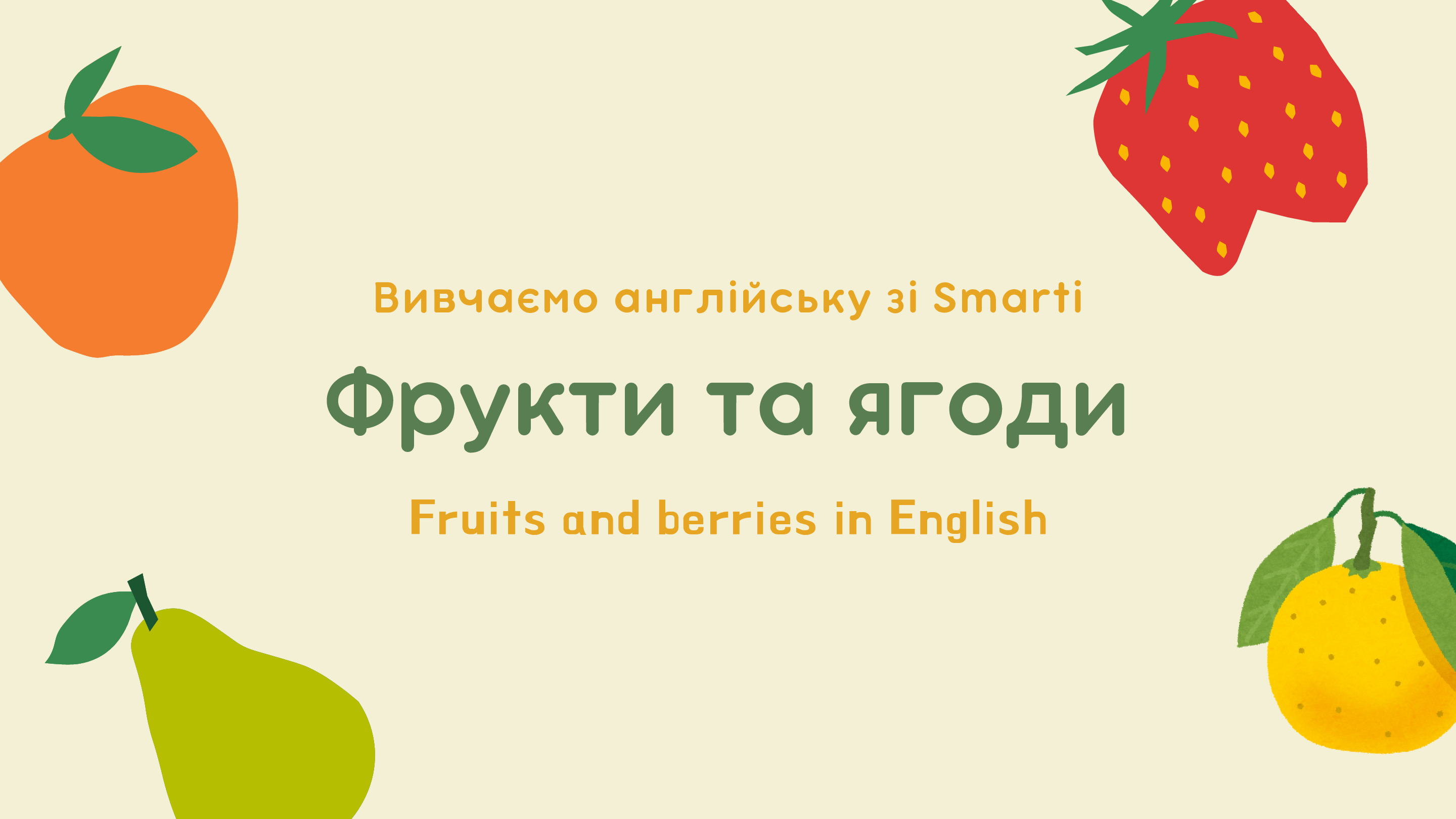 Вивчаємо англійську зі Smarti

Фрукти та ягоди

Fruits and berries in English